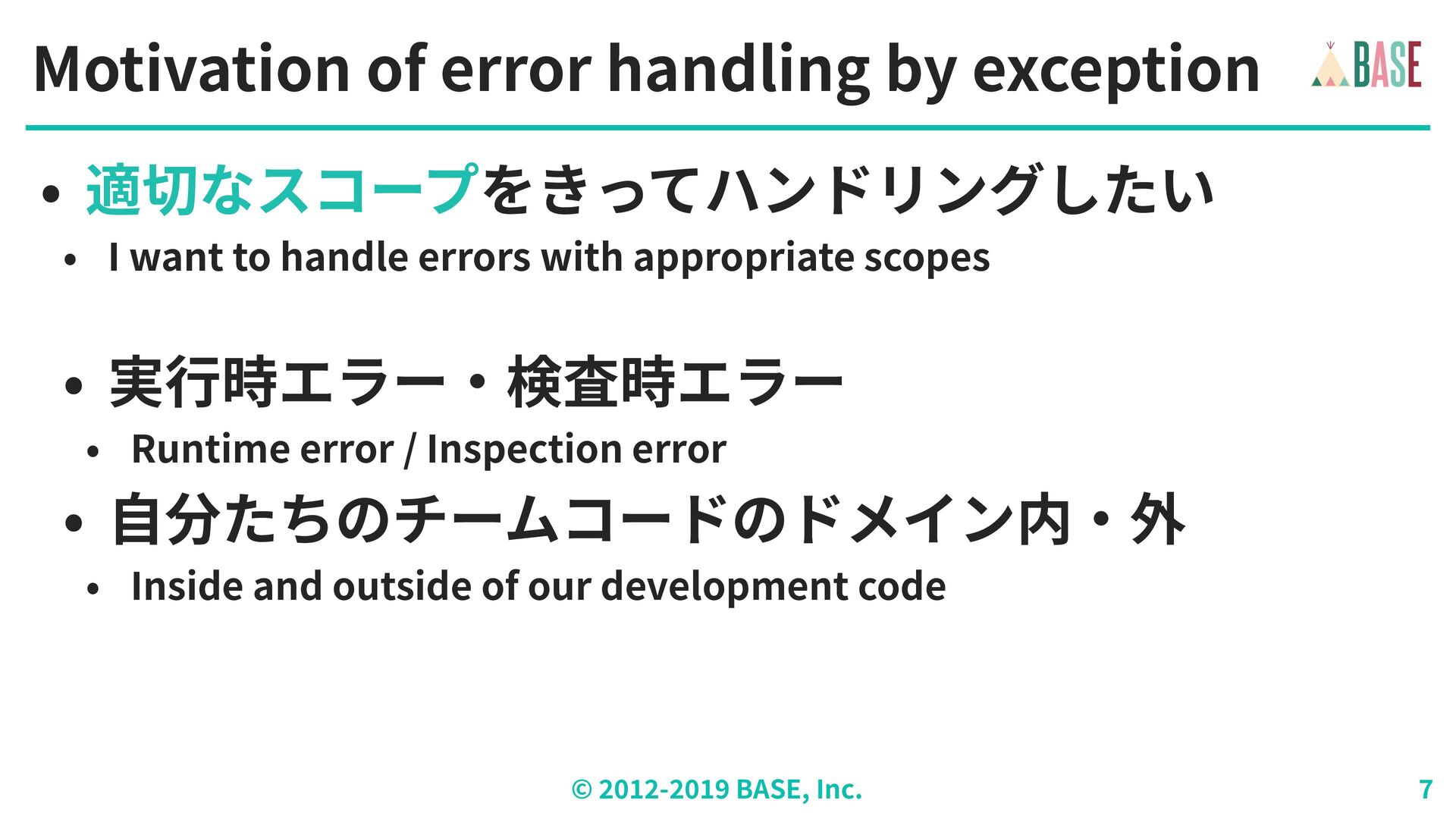 Motivation of error handling by exception

BASE

• 適切なスコープをきってハンドリングしたい
  • I want to handle errors with appropriate scopes

• 実行時エラー・検査時エラー
  • Runtime error / Inspection error
• 自分たちのチームコードのドメイン内・外
  • Inside and outside of our development code

© 2012-2019 BASE, Inc.

7